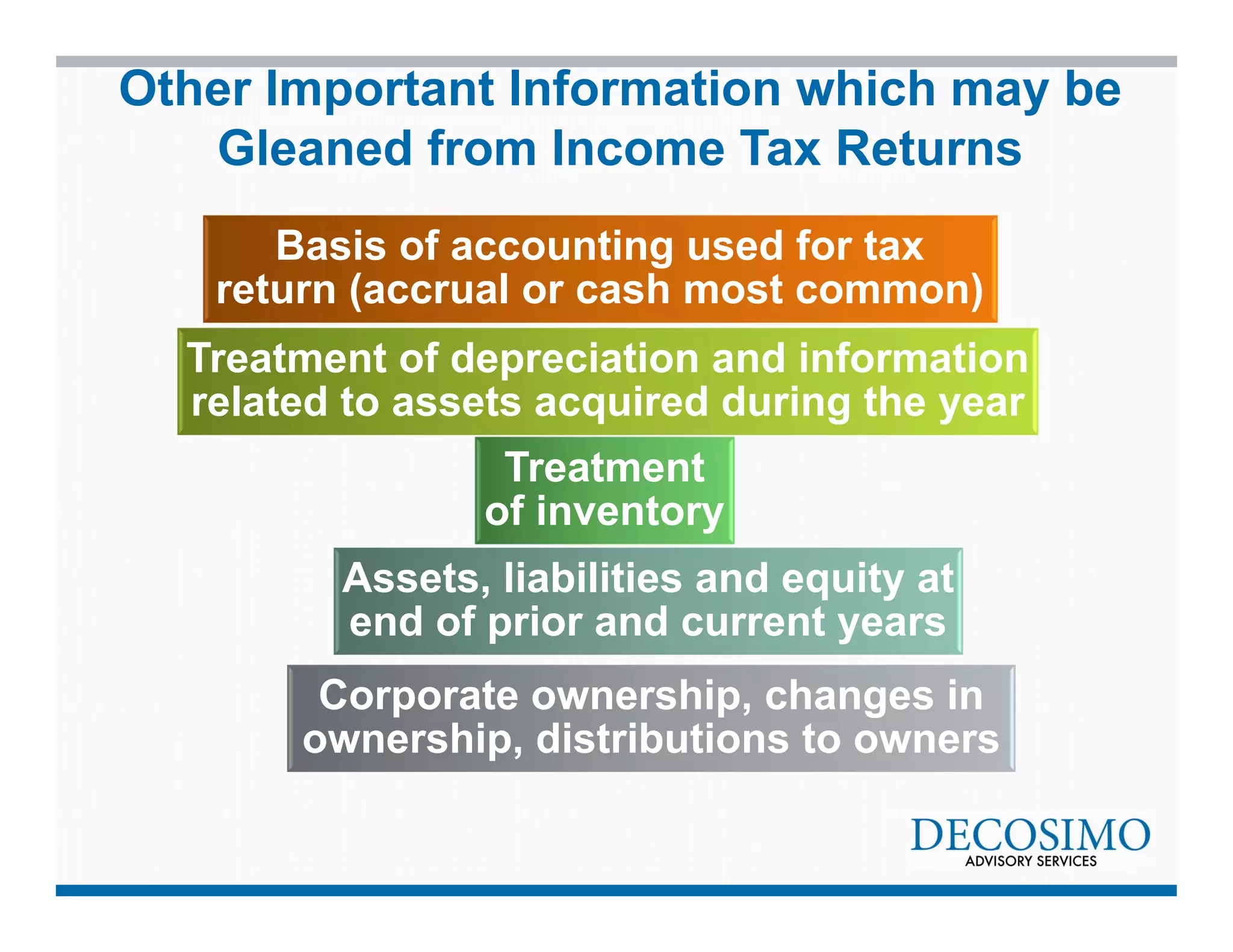 Other Important Information which may be Gleaned from Income Tax Returns

Basis of accounting used for tax return (accrual or cash most common)

Treatment of depreciation and information related to assets acquired during the year

Treatment of inventory

Assets, liabilities and equity at end of prior and current years

Corporate ownership, changes in ownership, distributions to owners

DECOSIMO
ADVISORY SERVICES